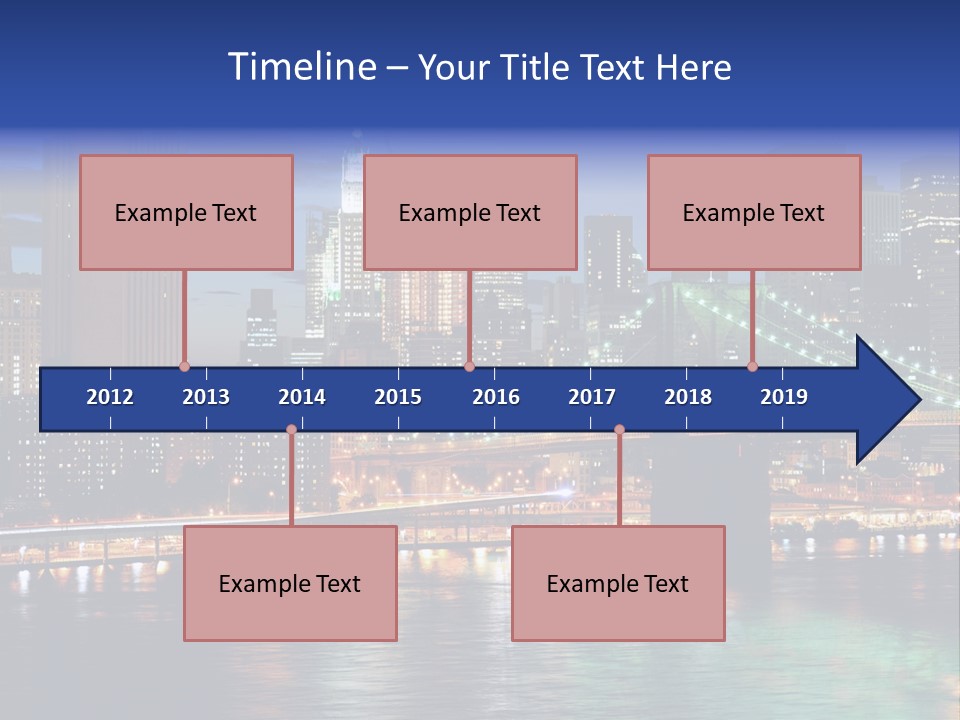 Timeline – Your Title Text Here

Example Text

Example Text

Example Text

2012 2013 2014 2015 2016 2017 2018 2019

Example Text

Example Text